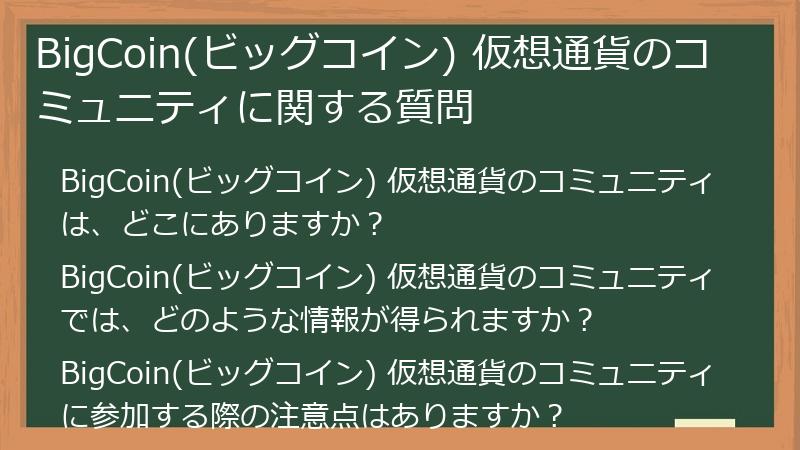 BigCoin(ビッグコイン) 仮想通貨のコミュニティに関する質問

BigCoin(ビッグコイン) 仮想通貨のコミュニティは、どこにありますか？

BigCoin(ビッグコイン) 仮想通貨のコミュニティでは、どのような情報が得られますか？

BigCoin(ビッグコイン) 仮想通貨のコミュニティに参加する際の注意点はありますか？